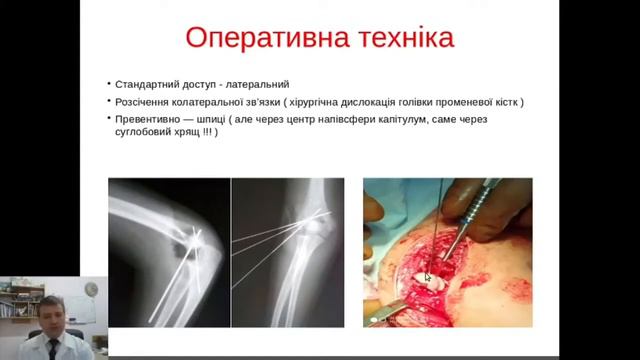 Оперативна техніка

• Стандартний доступ - латеральний

• Розсічення колатеральної зв'язки ( хірургічна дислокація голівки променевої кістк )

• Превентивно — шпиці ( але через центр напівсфери капітулум, саме через суглобовий хрящ !!! )